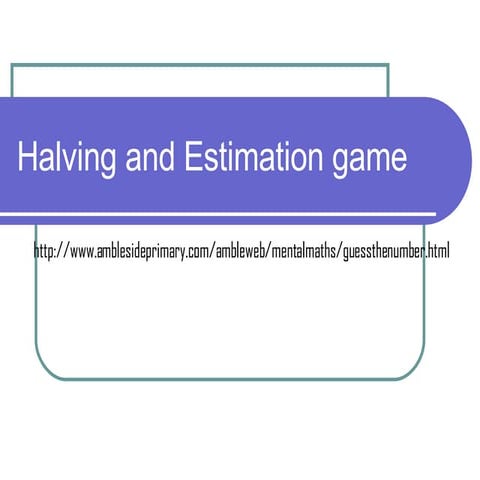 Halving and Estimation game

http://www.amblesideprimary.com/ambleweb/mentalmaths/guessthenumber.html